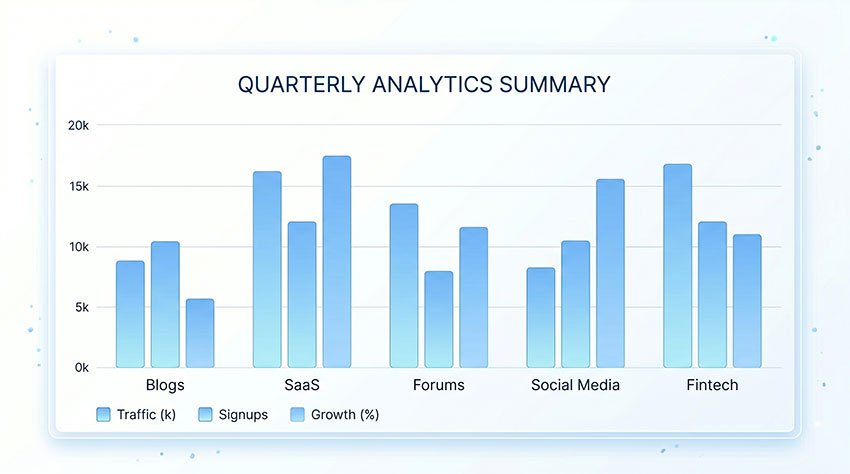 QUARTERLY ANALYTICS SUMMARY

20k
15k
10k
5k
0k

Blogs
SaaS
Forums
Social Media
Fintech

Traffic (k)
Signups
Growth (%)